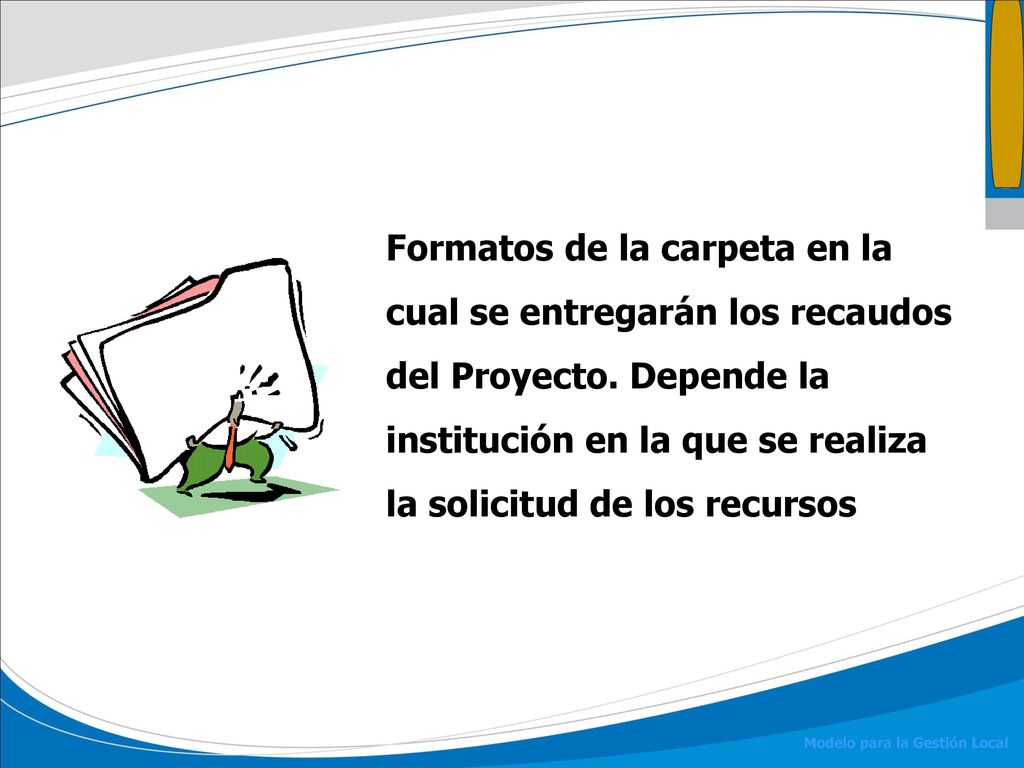 Formatos de la carpeta en la cual se entregarán los recaudos del Proyecto. Depende la institución en la que se realiza la solicitud de los recursos

Modelo para la Gestión Local